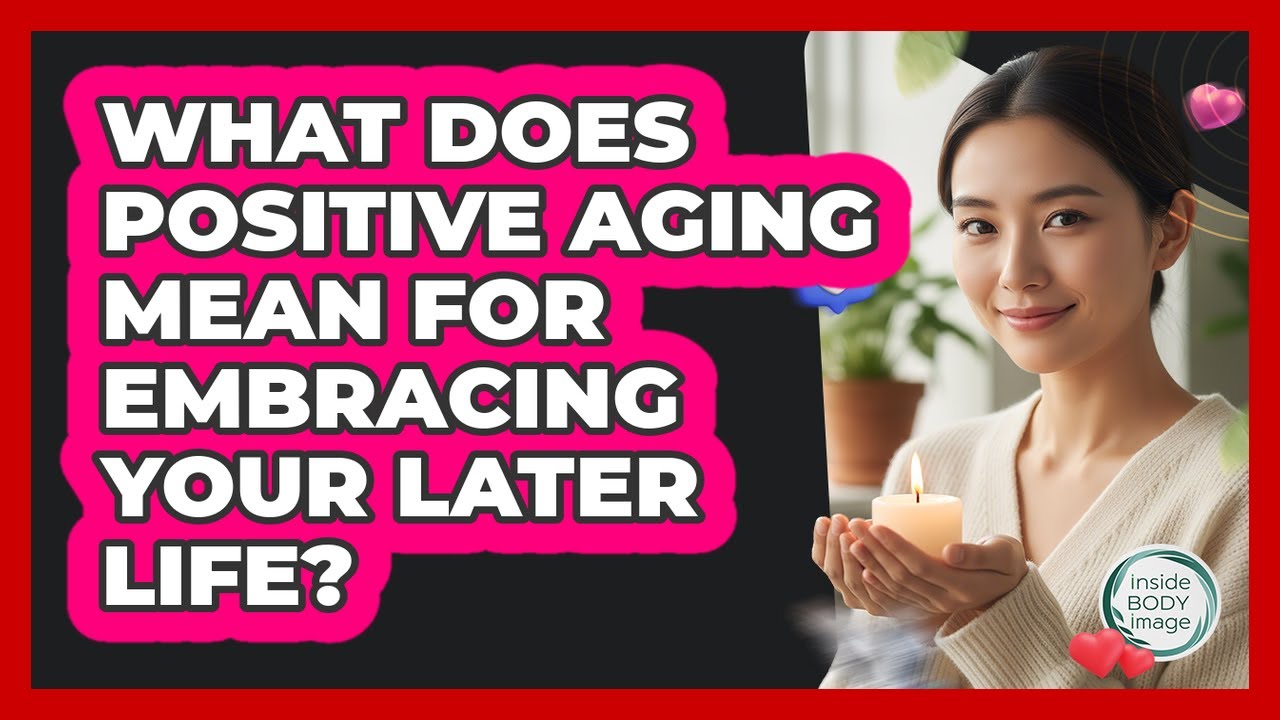 WHAT DOES POSITIVE AGING MEAN FOR EMBRACING YOUR LATER LIFE?

inside BODY image